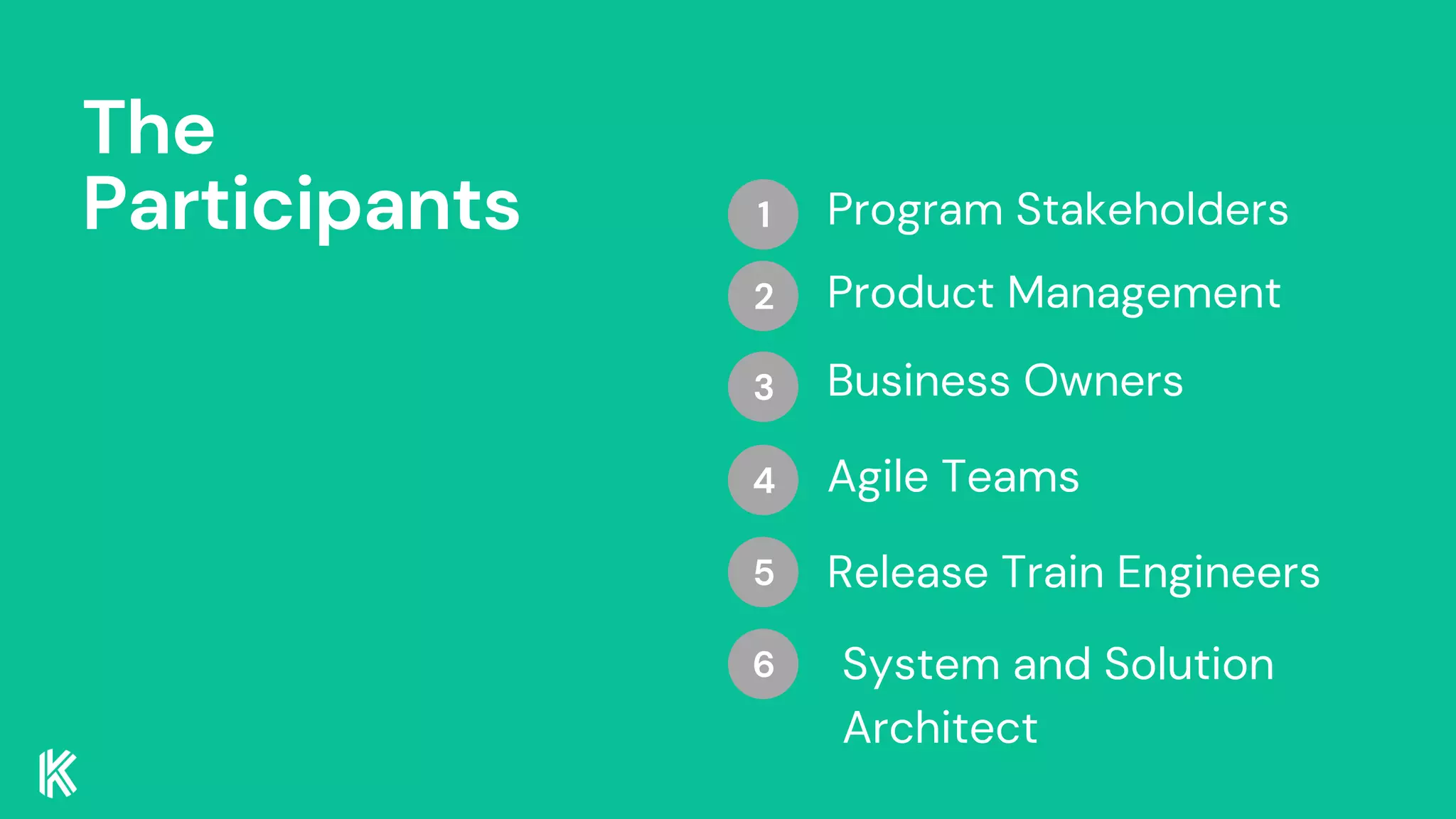 The Participants

1 Program Stakeholders

2 Product Management

3 Business Owners

4 Agile Teams

5 Release Train Engineers

6 System and Solution Architect

K